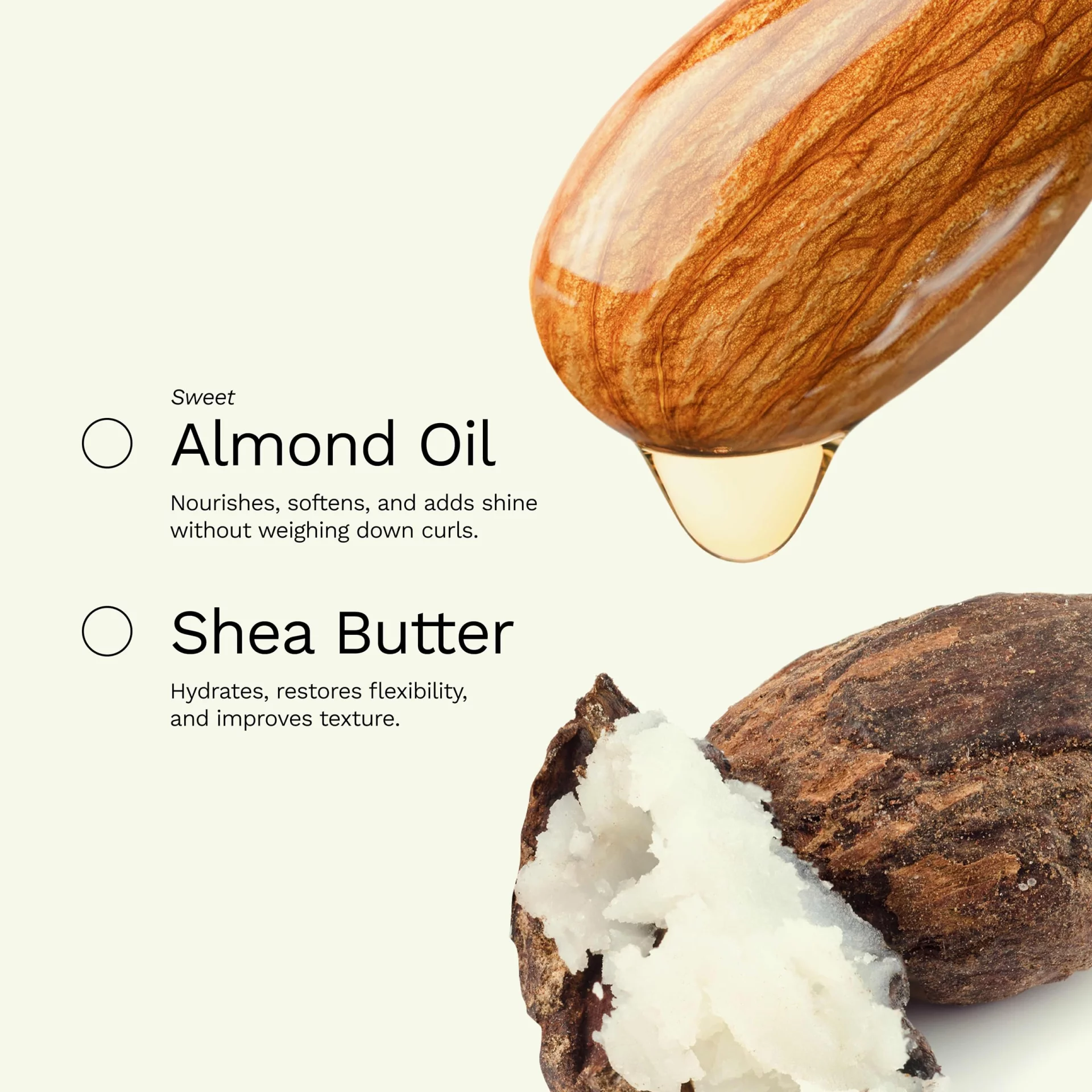 Sweet
Almond Oil

Nourishes, softens, and adds shine without weighing down curls.

Shea Butter

Hydrates, restores flexibility, and improves texture.